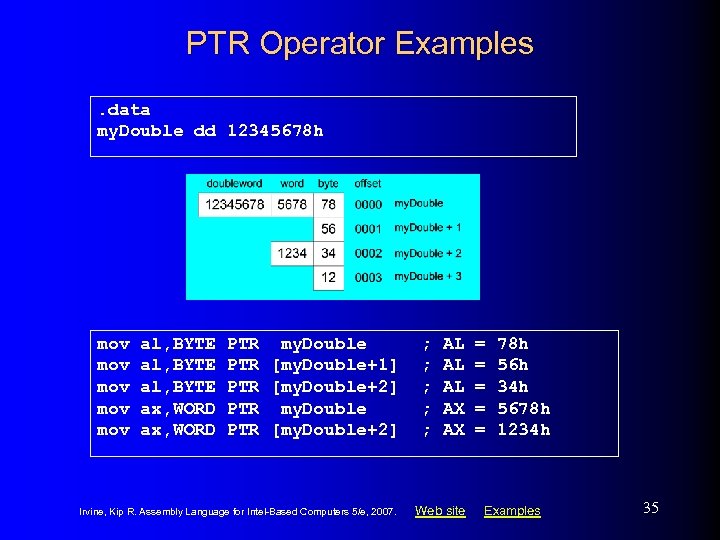 PTR Operator Examples

.data
myDouble dd 12345678h

| doubleword | word | byte | offset | |
|---|---|---|---|---|
| 12345678 | 5678 | 78 | 0000 | myDouble |
| | | 56 | 0001 | myDouble + 1 |
| | 1234 | 34 | 0002 | myDouble + 2 |
| | | 12 | 0003 | myDouble + 3 |

mov al,BYTE PTR myDouble ; AL = 78h
mov al,BYTE PTR [myDouble+1] ; AL = 56h
mov al,BYTE PTR [myDouble+2] ; AL = 34h
mov ax,WORD PTR myDouble ; AX = 5678h
mov ax,WORD PTR [myDouble+2] ; AX = 1234h

Irvine, Kip R. Assembly Language for Intel-Based Computers 5/e, 2007. Web site Examples 35